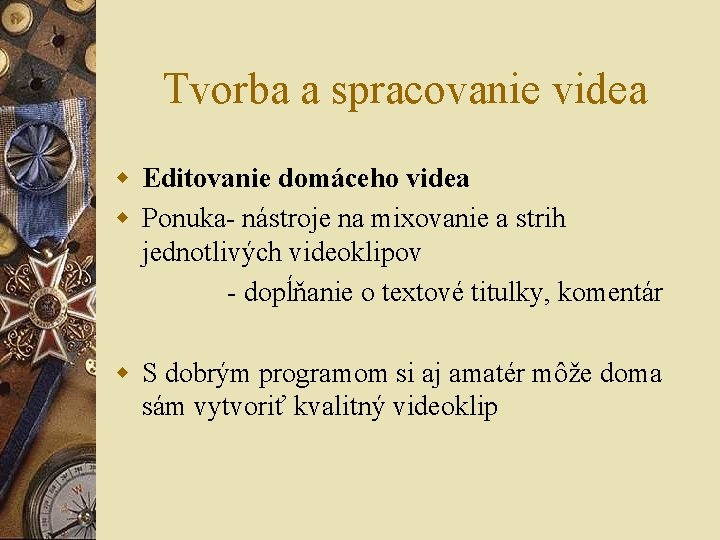 Tvorba a spracovanie videa

Editovanie domáceho videa

Ponuka- nástroje na mixovanie a strih jednotlivých videoklipov

- dopĺňanie o textové titulky, komentár

S dobrým programom si aj amatér môže doma sám vytvoriť kvalitný videoklip